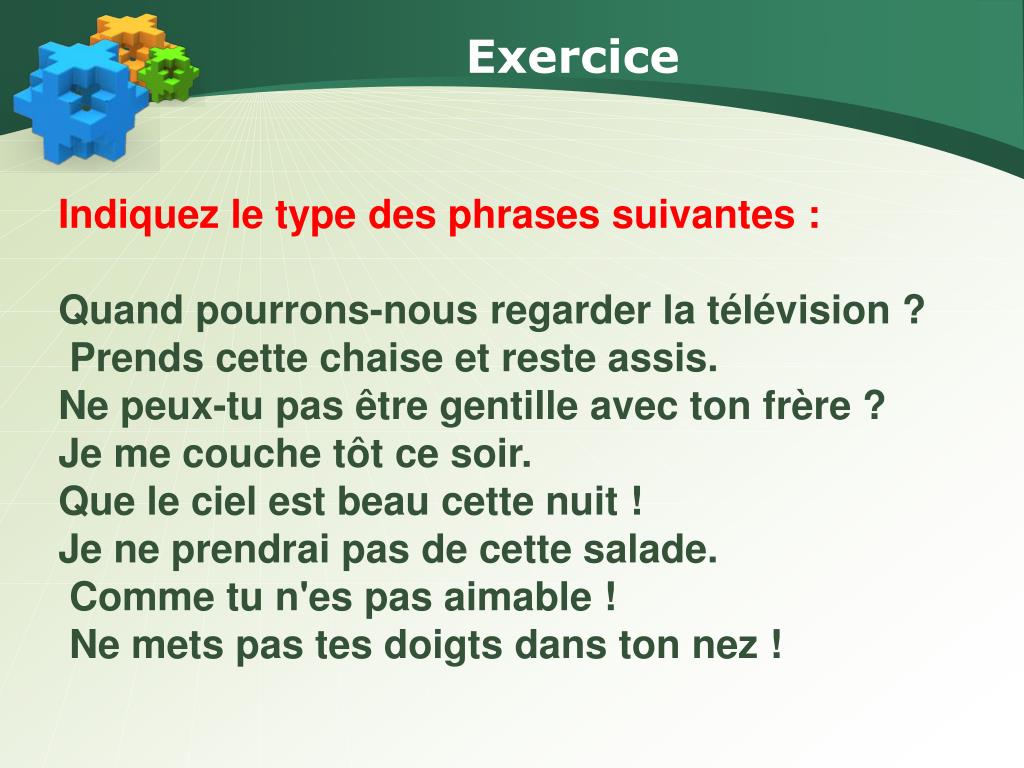 Exercice

Indiquez le type des phrases suivantes :

Quand pourrons-nous regarder la télévision ?
Prends cette chaise et reste assis.
Ne peux-tu pas être gentille avec ton frère ?
Je me couche tôt ce soir.
Que le ciel est beau cette nuit !
Je ne prendrai pas de cette salade.
Comme tu n'es pas aimable !
Ne mets pas tes doigts dans ton nez !